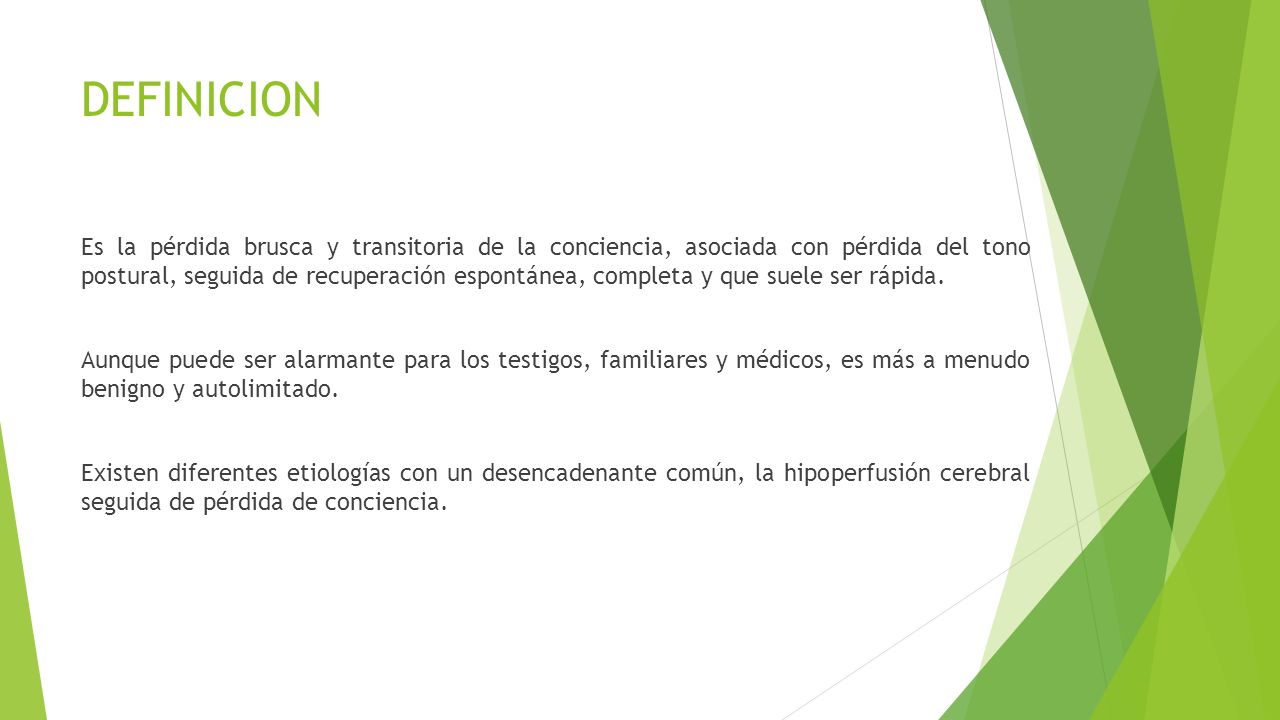 DEFINICION

Es la pérdida brusca y transitoria de la conciencia, asociada con pérdida del tono postural, seguida de recuperación espontánea, completa y que suele ser rápida.

Aunque puede ser alarmante para los testigos, familiares y médicos, es más a menudo benigno y autolimitado.

Existen diferentes etiologías con un desencadenante común, la hipoperfusión cerebral seguida de pérdida de conciencia.